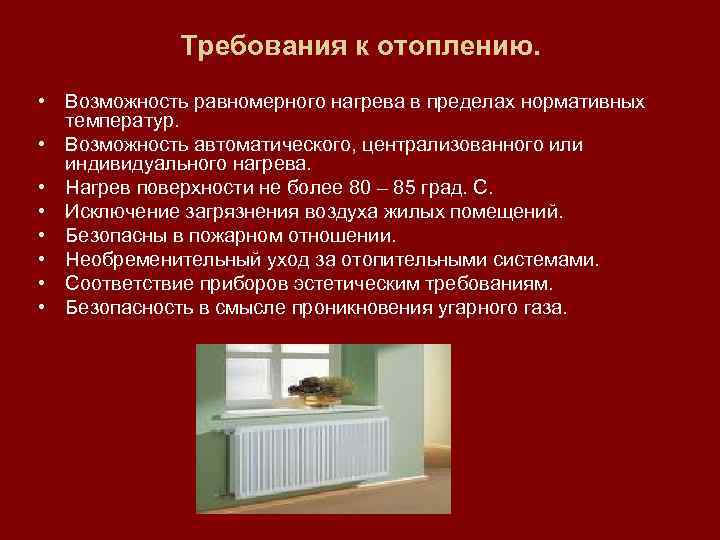 Требования к отоплению.

• Возможность равномерного нагрева в пределах нормативных температур.
• Возможность автоматического, централизованного или индивидуального нагрева.
• Нагрев поверхности не более 80 – 85 град. С.
• Исключение загрязнения воздуха жилых помещений.
• Безопасны в пожарном отношении.
• Необременительный уход за отопительными системами.
• Соответствие приборов эстетическим требованиям.
• Безопасность в смысле проникновения угарного газа.